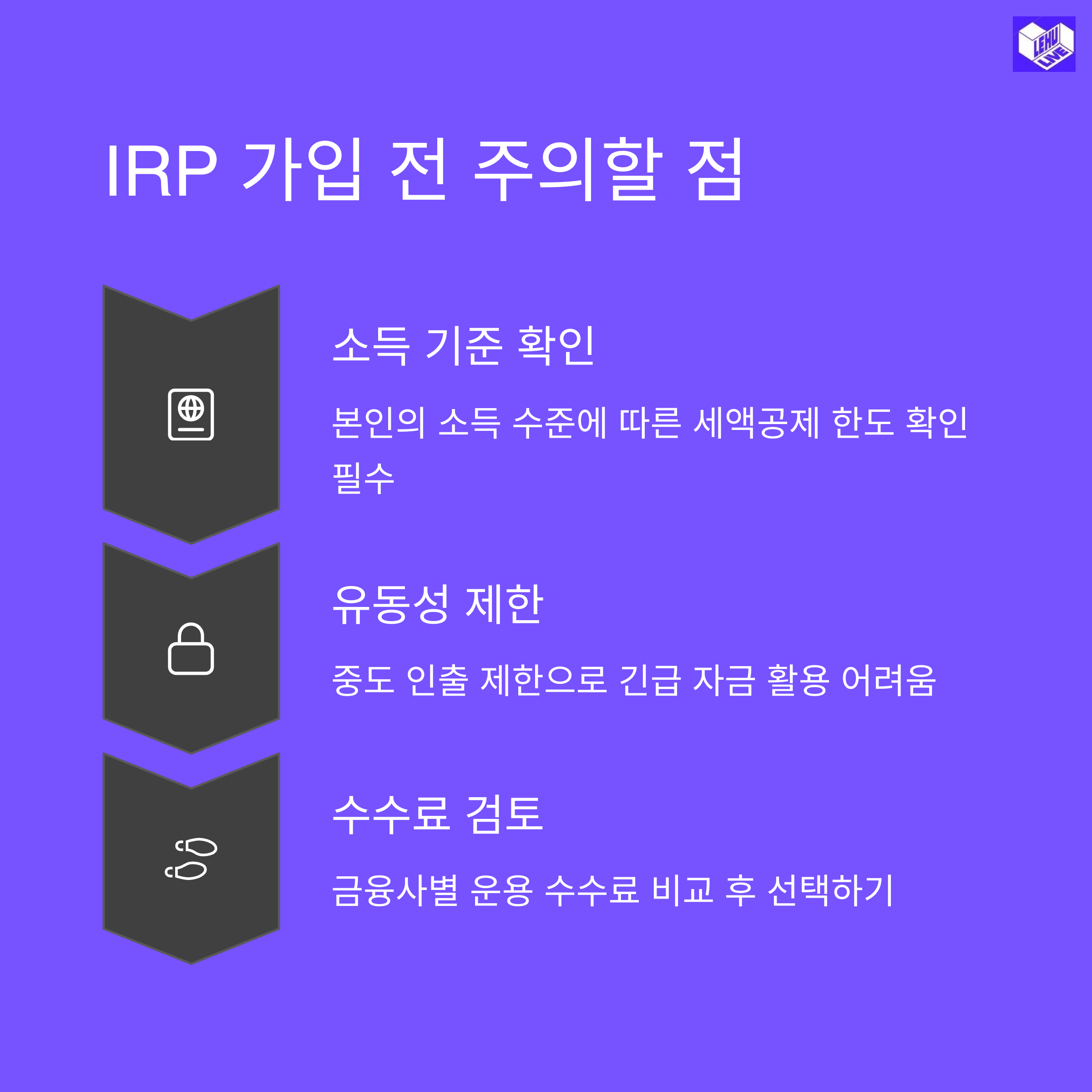 LEHU LIVE

IRP 가입 전 주의할 점

소득 기준 확인

본인의 소득 수준에 따른 세액공제 한도 확인 필수

유동성 제한

중도 인출 제한으로 긴급 자금 활용 어려움

수수료 검토

금융사별 운용 수수료 비교 후 선택하기